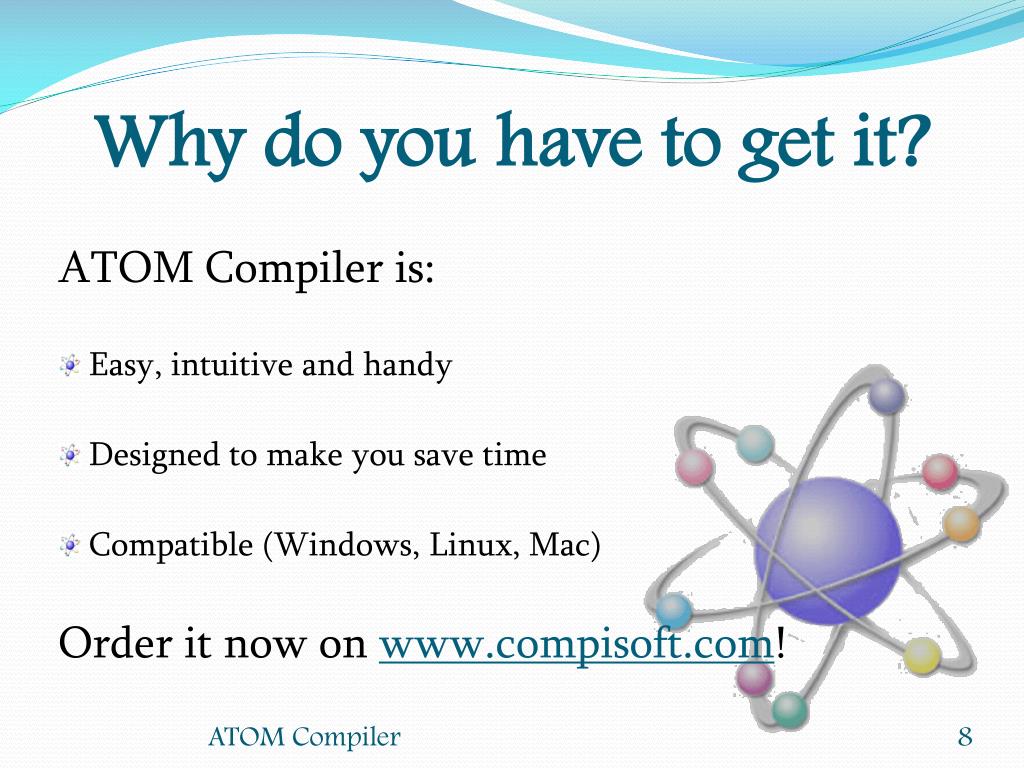 Why do you have to get it?

ATOM Compiler is:

Easy, intuitive and handy

Designed to make you save time

Compatible (Windows, Linux, Mac)

Order it now on www.compisoft.com!

ATOM Compiler

8